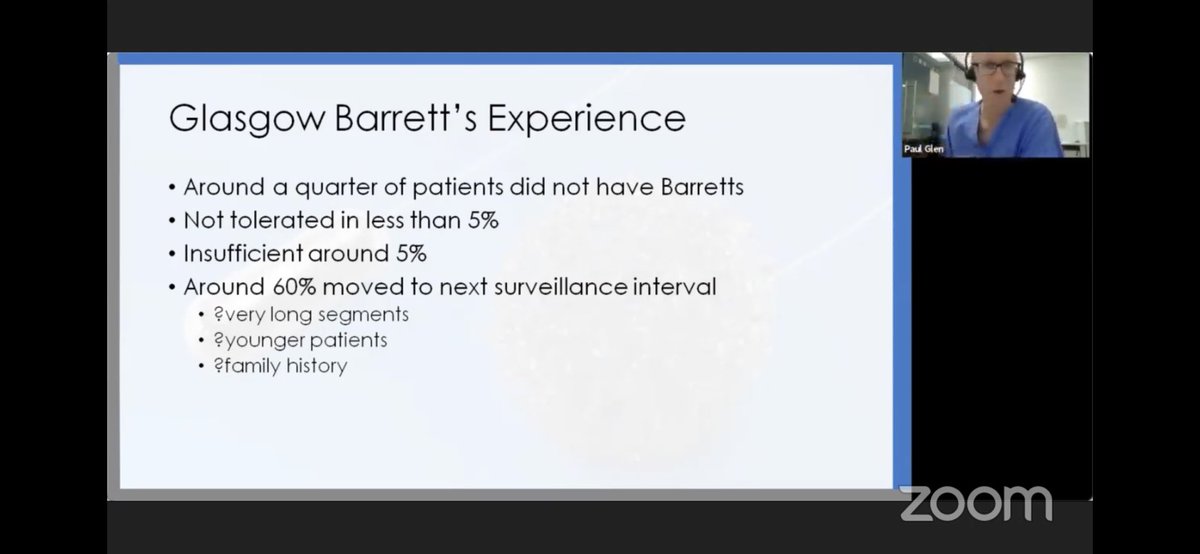 Glasgow Barrett's Experience

• Around a quarter of patients did not have Barretts
• Not tolerated in less than 5%
• Insufficient around 5%
• Around 60% moved to next surveillance interval
  • ?very long segments
  • ?younger patients
  • ?family history

Paul Glen

zoom